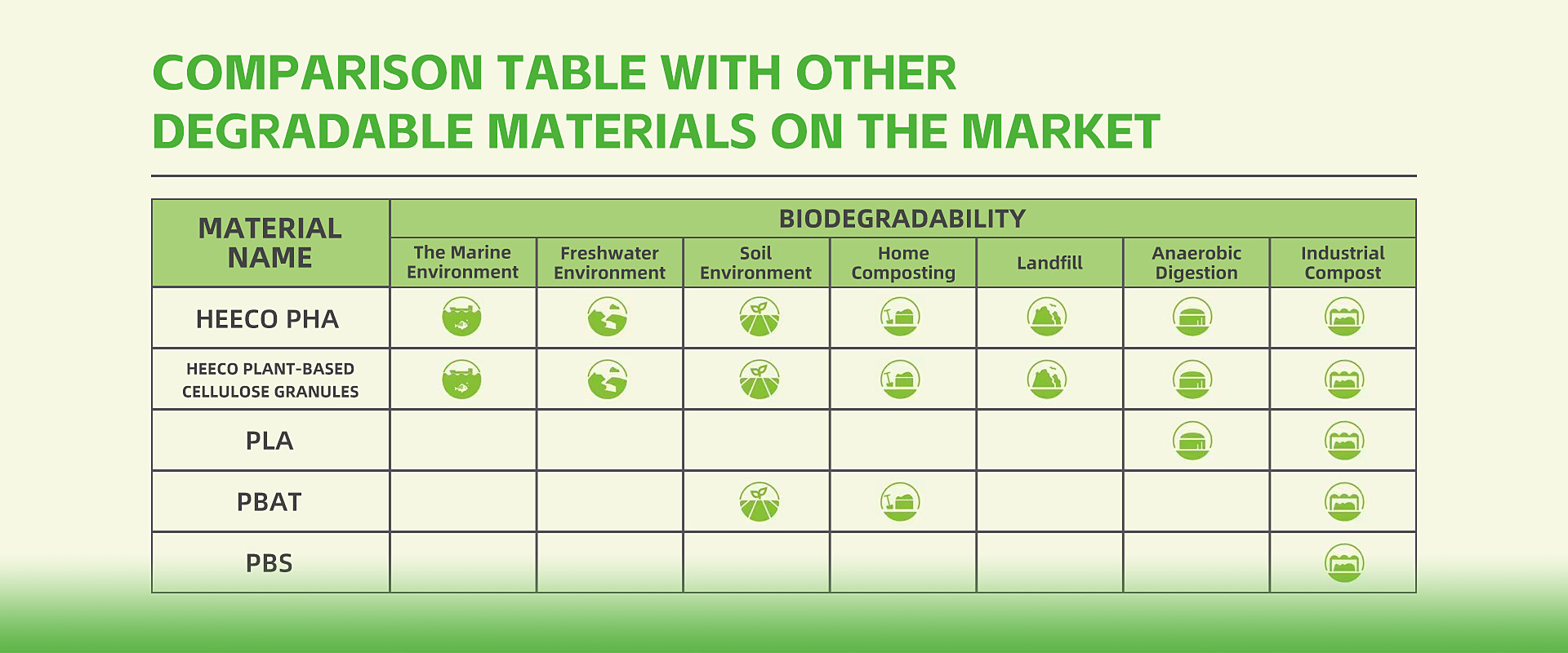 COMPARISON TABLE WITH OTHER DEGRADABLE MATERIALS ON THE MARKET

| MATERIAL NAME | BIODEGRADABILITY | | | | | | |
|---|---|---|---|---|---|---|---|
| | The Marine Environment | Freshwater Environment | Soil Environment | Home Composting | Landfill | Anaerobic Digestion | Industrial Compost |
| HEECO PHA | | | | | | | |
| HEECO PLANT-BASED CELLULOSE GRANULES | | | | | | | |
| PLA | | | | | | | |
| PBAT | | | | | | | |
| PBS | | | | | | | |